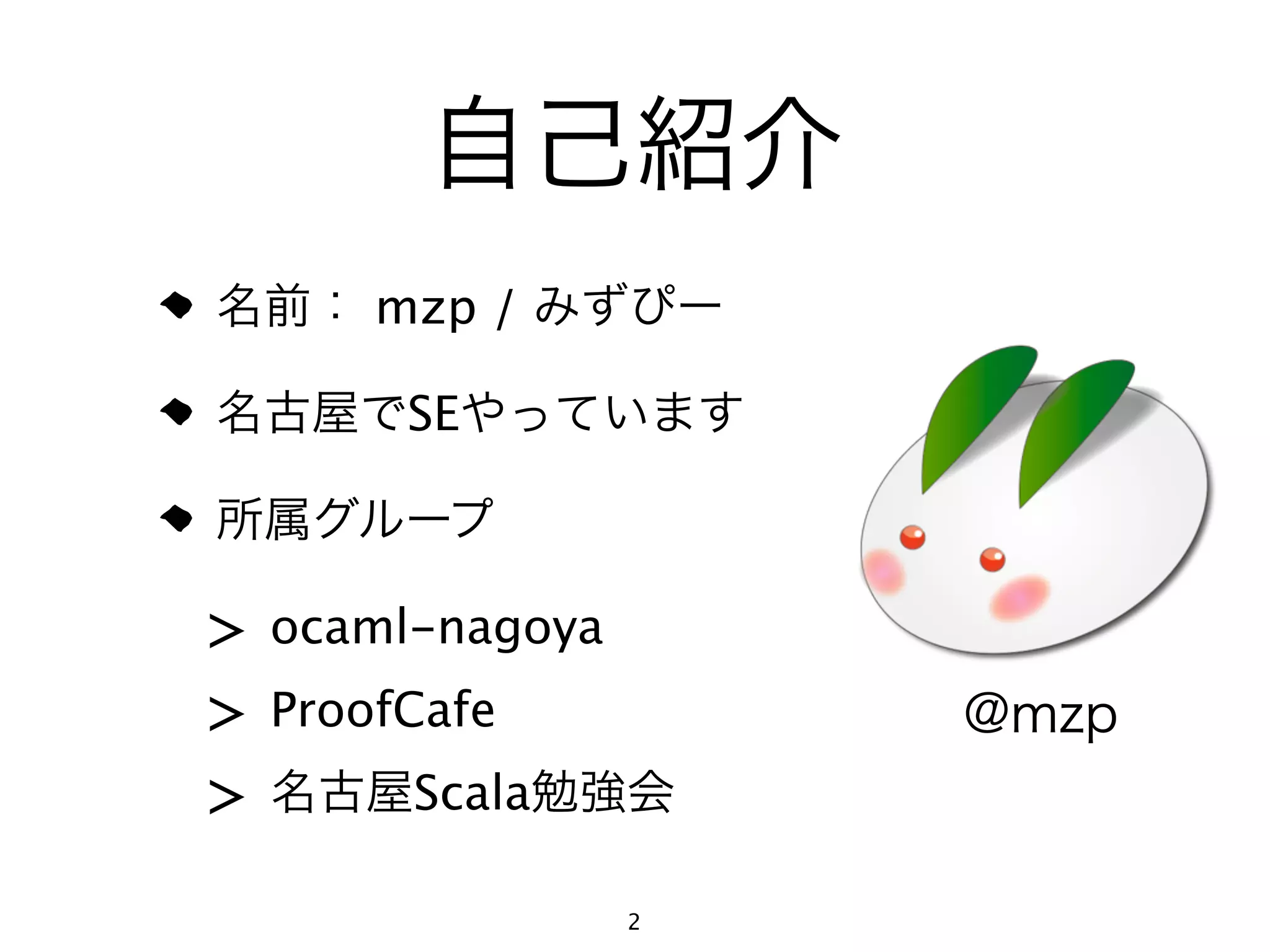 自己紹介

◆ 名前： mzp / みずぴー

◆ 名古屋でSEやっています

◆ 所属グループ

> ocaml-nagoya

> ProofCafe

> 名古屋Scala勉強会

@mzp

2